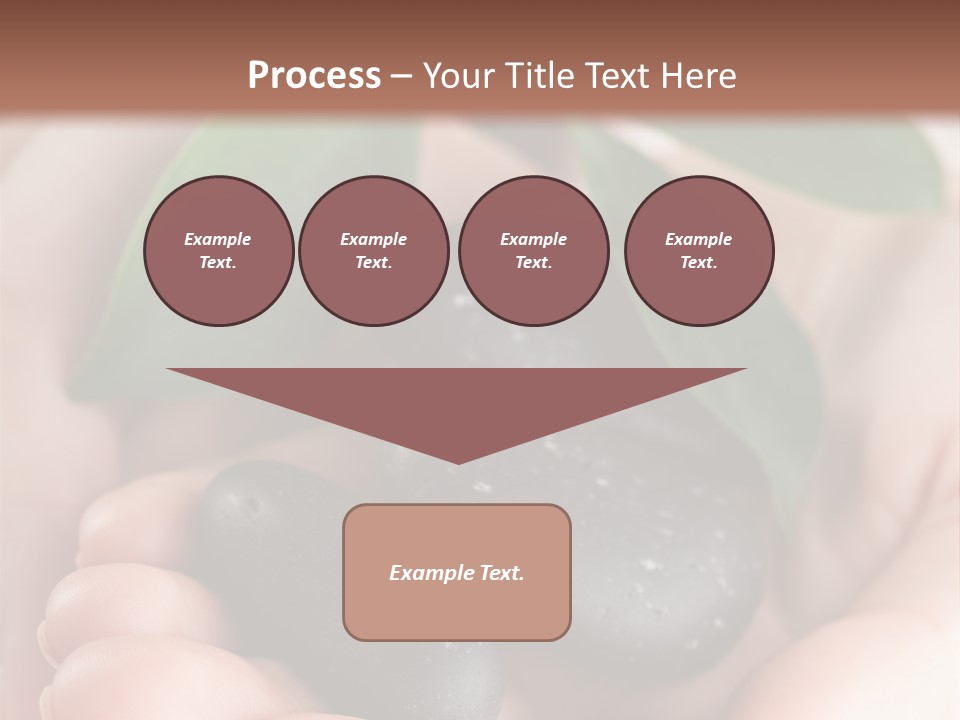 Process – Your Title Text Here

Example Text.

Example Text.

Example Text.

Example Text.

Example Text.